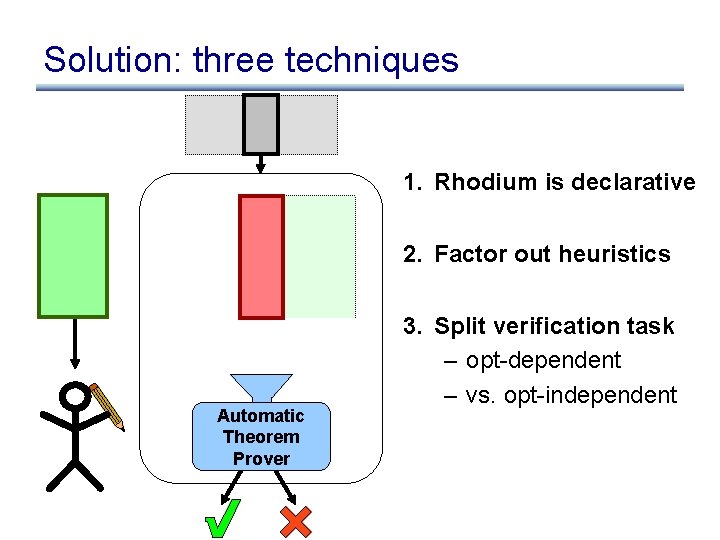 Solution: three techniques

Automatic Theorem Prover

1. Rhodium is declarative

2. Factor out heuristics

3. Split verification task
– opt-dependent
– vs. opt-independent